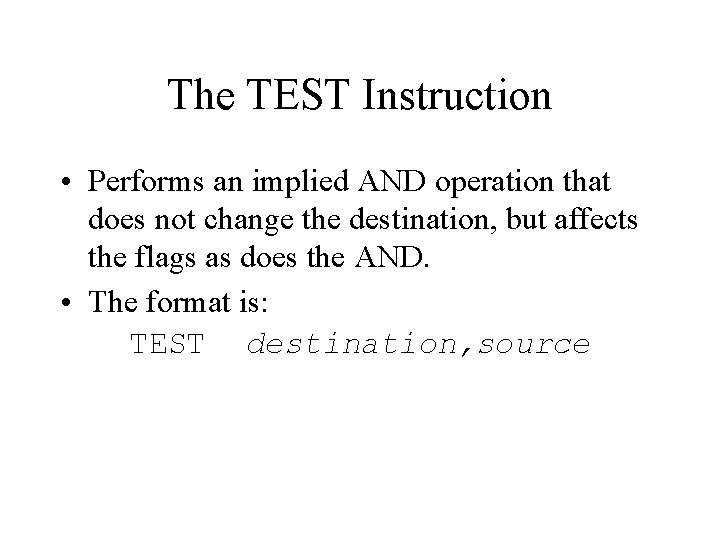 The TEST Instruction

• Performs an implied AND operation that does not change the destination, but affects the flags as does the AND.

• The format is:
TEST destination,source